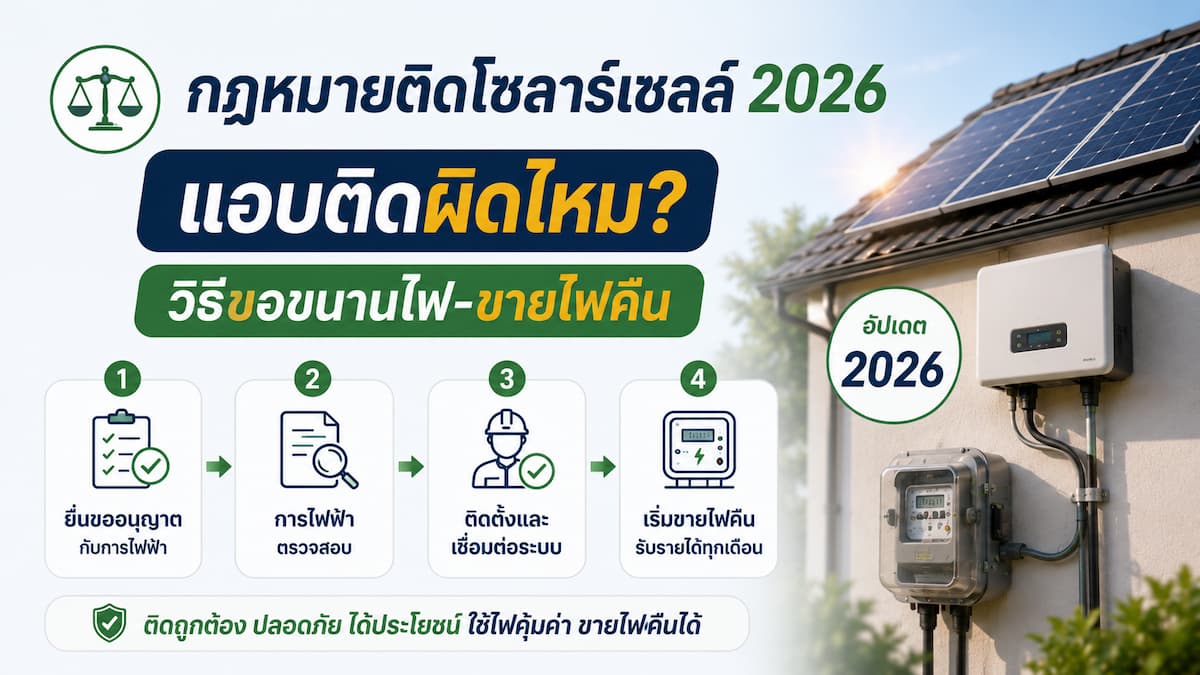 กฎหมายติดโซลาร์เซลล์ 2026

แอบติดผิดไหม?

วิธีขอขนานไฟ-ขายไฟคืน

อัปเดต 2026

1
ยื่นขออนุญาต
กับการไฟฟ้า

2
การไฟฟ้า
ตรวจสอบ

3
ติดตั้งและ
เชื่อมต่อระบบ

4
เริ่มขายไฟคืน
รับรายได้ทุกเดือน

ติดถูกต้อง ปลอดภัย ได้ประโยชน์ ใช้ไฟคุ้มค่า ขายไฟคืนได้